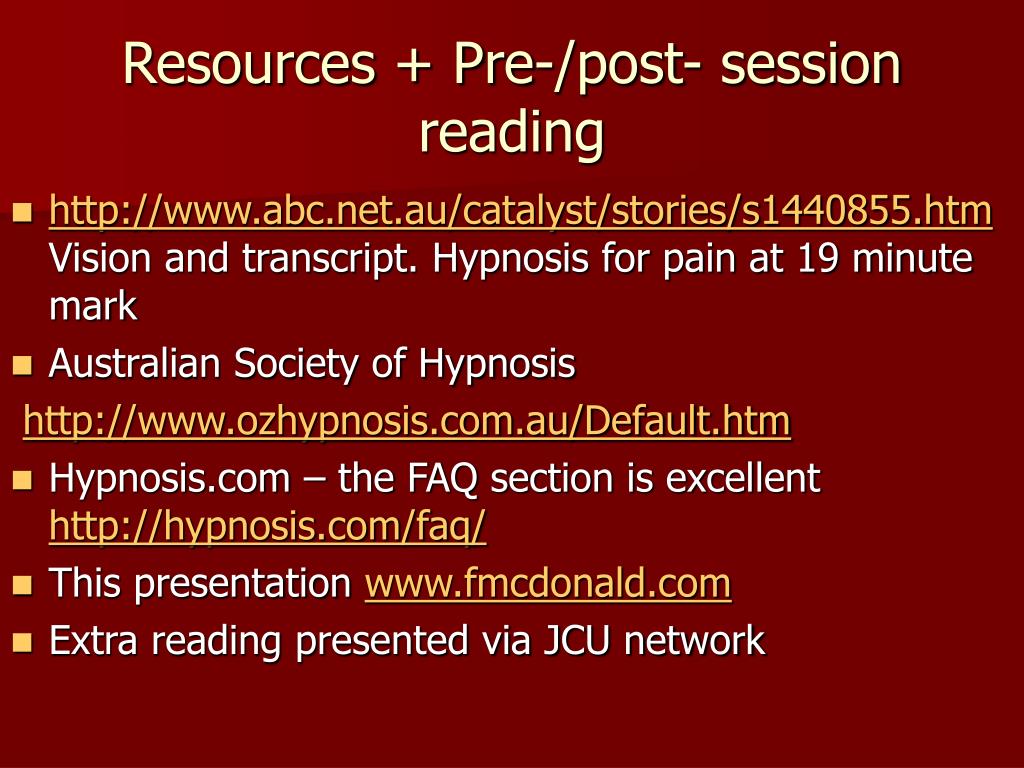 Resources + Pre-/post- session reading

- http://www.abc.net.au/catalyst/stories/s1440855.htm Vision and transcript. Hypnosis for pain at 19 minute mark
- Australian Society of Hypnosis

http://www.ozhypnosis.com.au/Default.htm

- Hypnosis.com – the FAQ section is excellent http://hypnosis.com/faq/
- This presentation www.fmcdonald.com
- Extra reading presented via JCU network